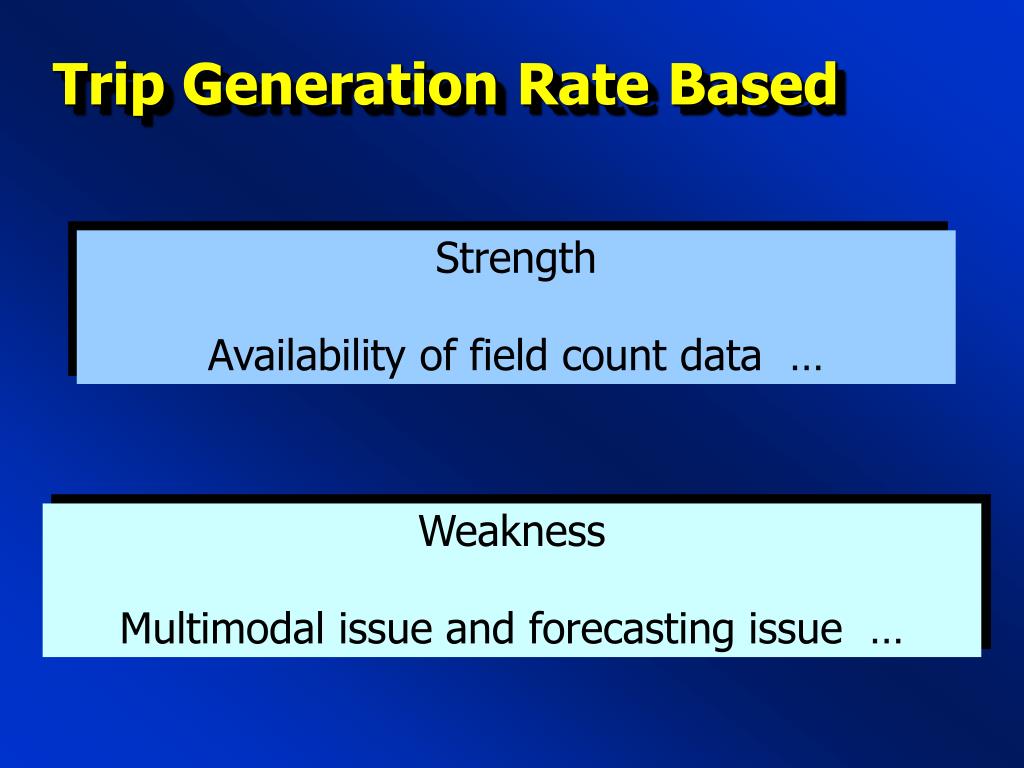 Trip Generation Rate Based

Strength

Availability of field count data …

Weakness

Multimodal issue and forecasting issue …